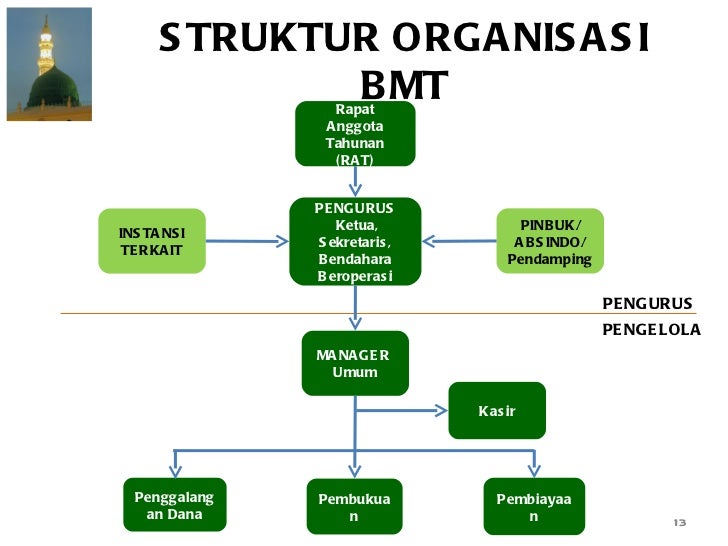 STRUKTUR ORGANISASI BMT

Rapat Anggota Tahunan (RAT)

INSTANSI TERKAIT

PENGURUS Ketua, Sekretaris, Bendahara Beroperasi

PINBUK/ ABSINDO/ Pendamping

PENGURUS

PENGELOLA

MANAGER Umum

Kasir

Penggalangan Dana

Pembukuan

Pembiayaan

13